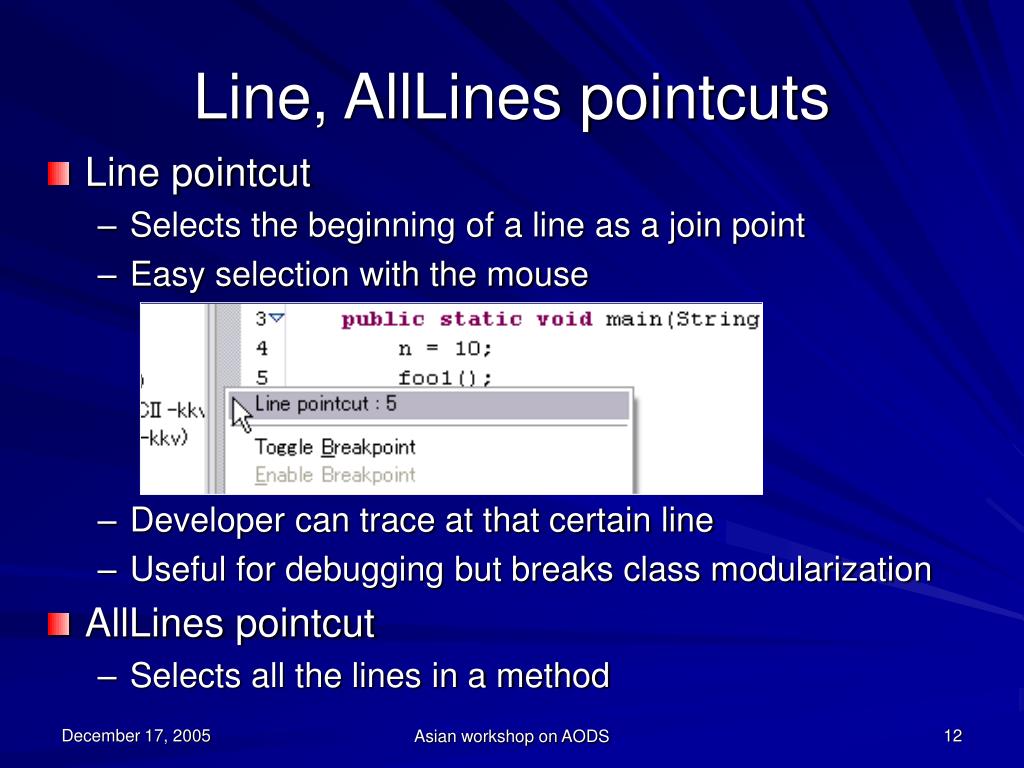 Line, AllLines pointcuts

Line pointcut

– Selects the beginning of a line as a join point

– Easy selection with the mouse

3 public static void main(String
4 n = 10;
5 foo1();

)
CII -kkv
-kkv)

Line pointcut : 5

Toggle Breakpoint
Enable Breakpoint

– Developer can trace at that certain line

– Useful for debugging but breaks class modularization

AllLines pointcut

– Selects all the lines in a method

December 17, 2005

Asian workshop on AODS

12